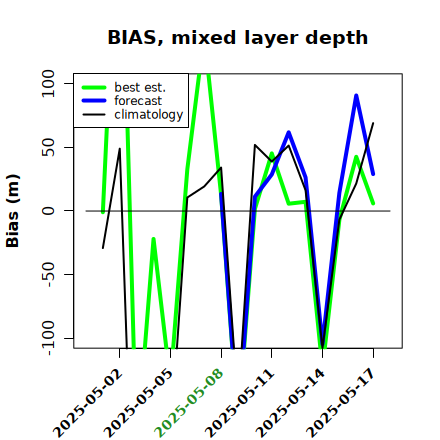 BIAS, mixed layer depth

best est.
forecast
climatology

Bias (m)

100
50
0
-50
-100

2025-05-02
2025-05-05
2025-05-08
2025-05-11
2025-05-14
2025-05-17